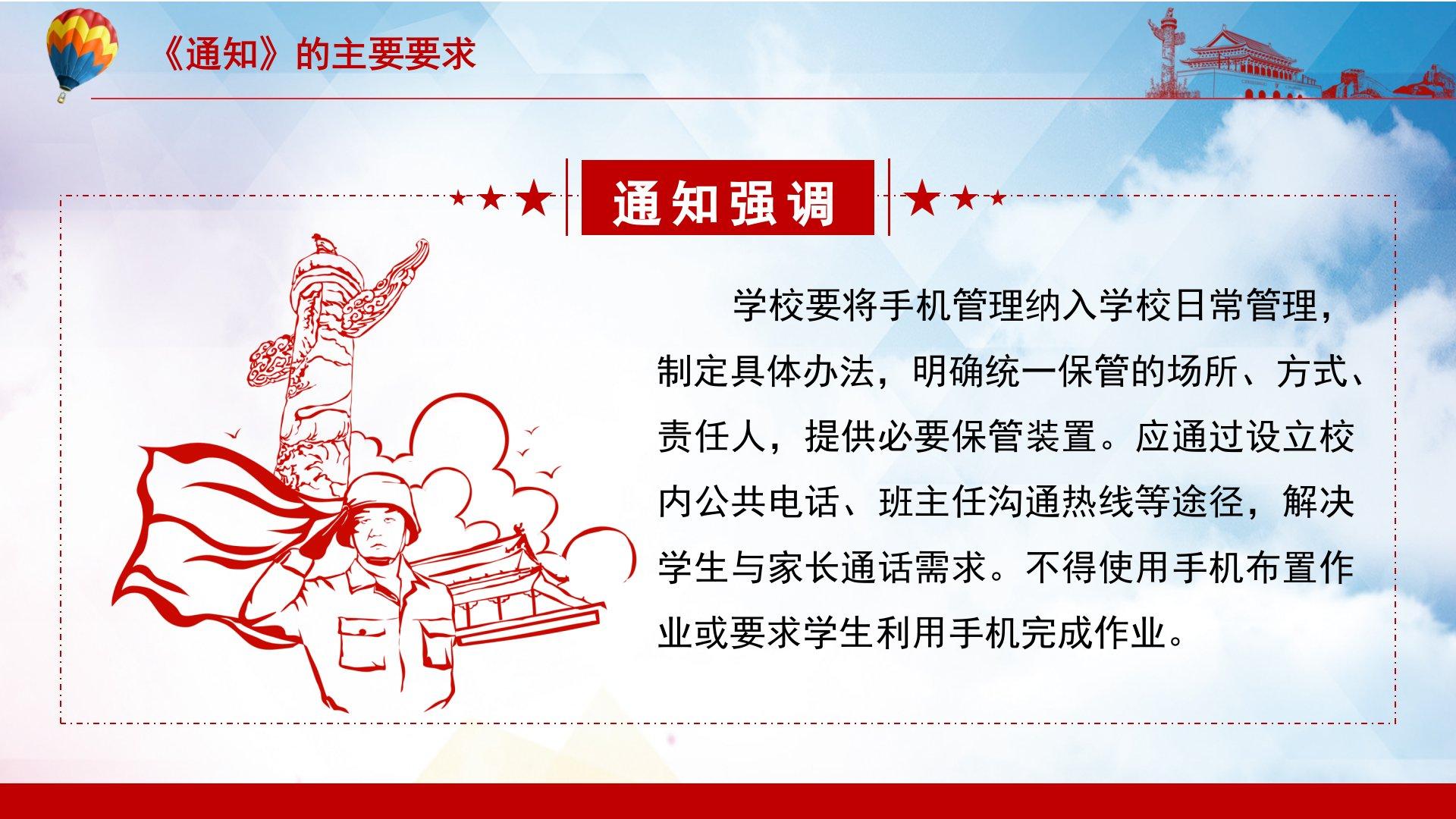 《通知》的主要要求

通知强调

学校要将手机管理纳入学校日常管理，制定具体办法，明确统一保管的场所、方式、责任人，提供必要保管装置。应通过设立校内公共电话、班主任沟通热线等途径，解决学生与家长通话需求。不得使用手机布置作业或要求学生利用手机完成作业。